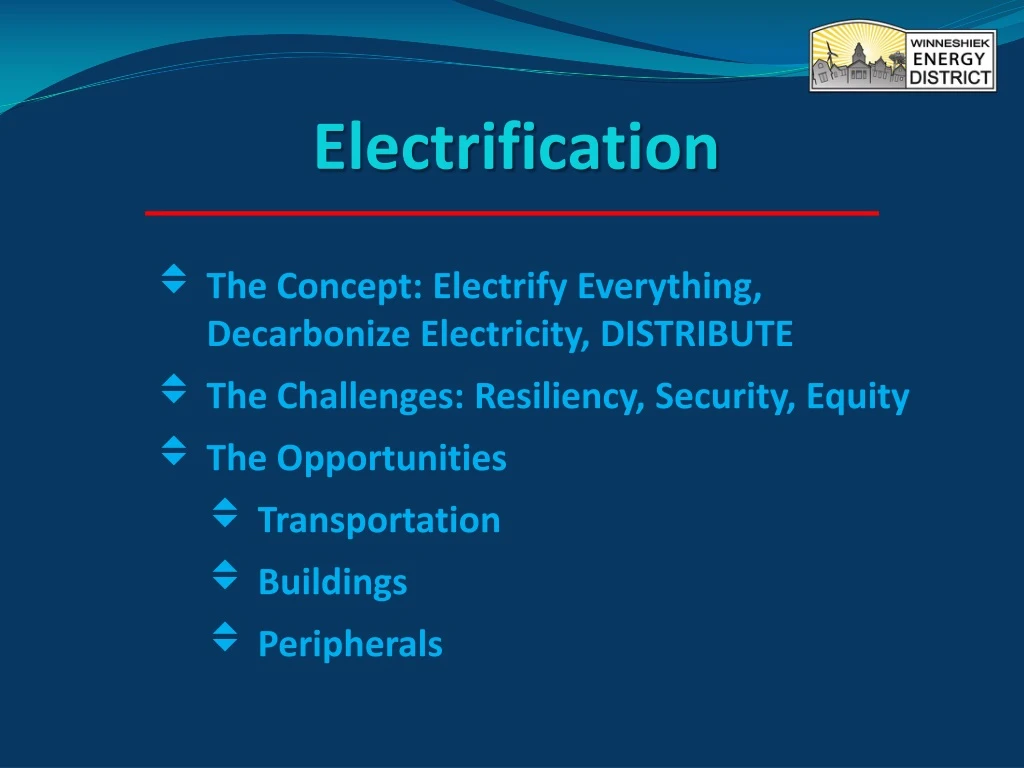 WINNESHIEK ENERGY DISTRICT

Electrification

The Concept: Electrify Everything, Decarbonize Electricity, DISTRIBUTE

The Challenges: Resiliency, Security, Equity

The Opportunities

Transportation

Buildings

Peripherals